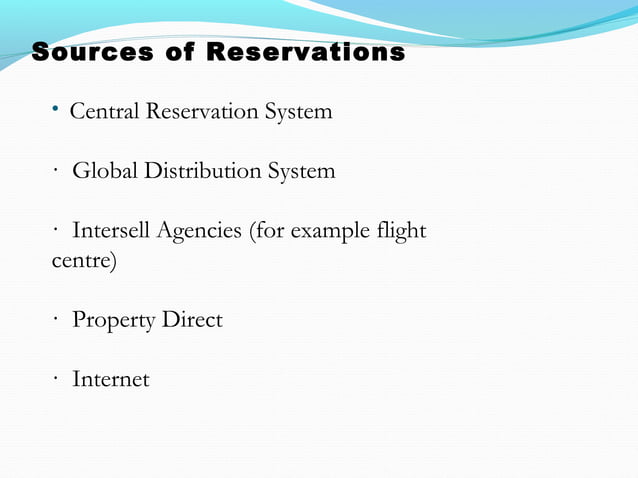 Sources of Reservations

• Central Reservation System

· Global Distribution System

· Intersell Agencies (for example flight centre)

· Property Direct

· Internet